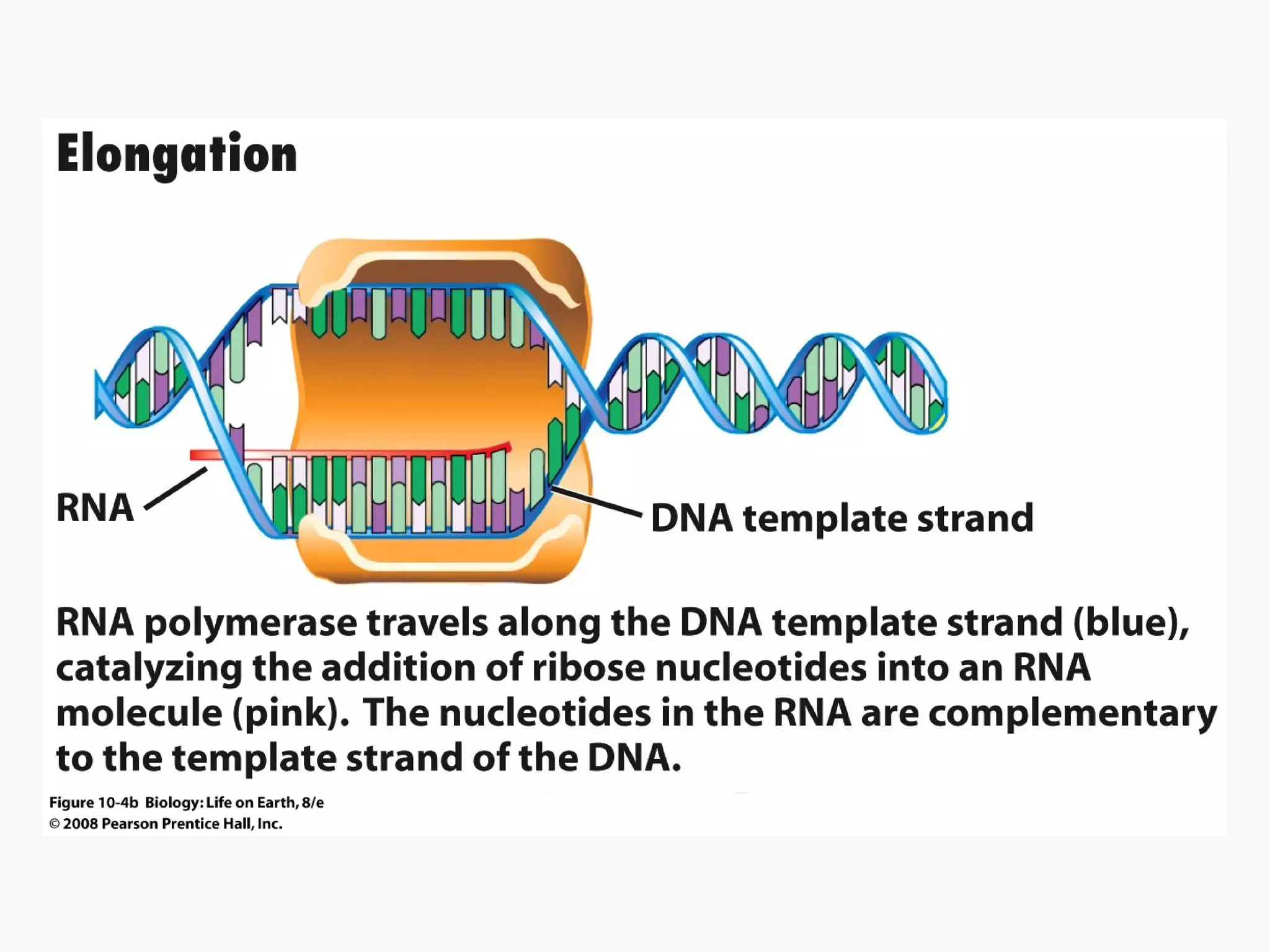 Elongation

RNA

DNA template strand

RNA polymerase travels along the DNA template strand (blue), catalyzing the addition of ribose nucleotides into an RNA molecule (pink). The nucleotides in the RNA are complementary to the template strand of the DNA.

Figure 10-4b Biology: Life on Earth, 8/e
© 2008 Pearson Prentice Hall, Inc.